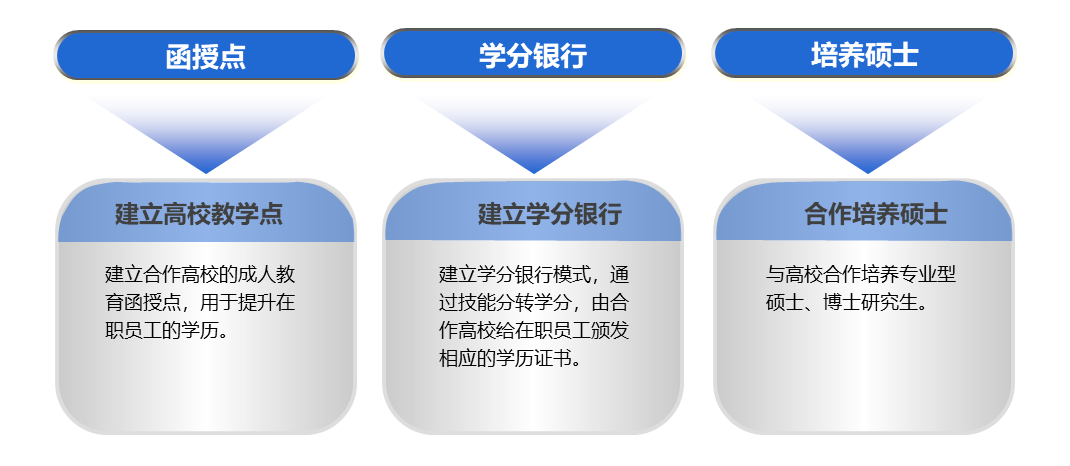 函授点

建立高校教学点

建立合作高校的成人教育函授点，用于提升在职员工的学历。

学分银行

建立学分银行

建立学分银行模式，通过技能分转学分，由合作高校给在职员工颁发相应的学历证书。

培养硕士

合作培养硕士

与高校合作培养专业型硕士、博士研究生。